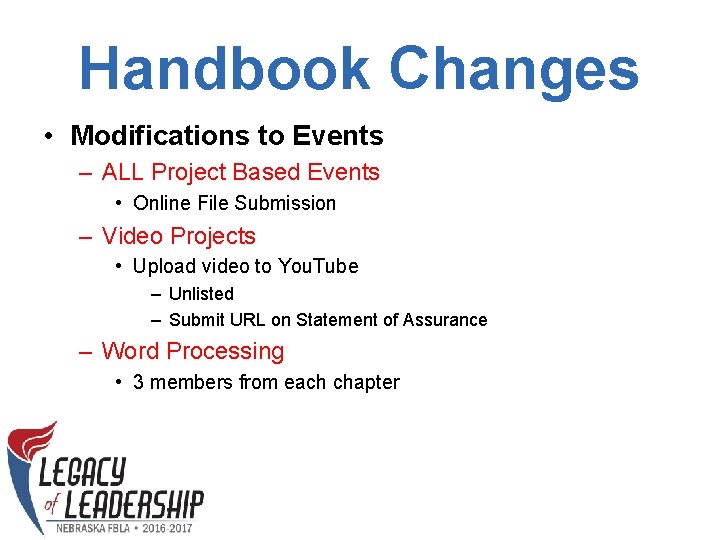 Handbook Changes

• Modifications to Events
– ALL Project Based Events
• Online File Submission
– Video Projects
• Upload video to YouTube
– Unlisted
– Submit URL on Statement of Assurance
– Word Processing
• 3 members from each chapter

LEGACY of LEADERSHIP
NEBRASKA FBLA • 2016-2017